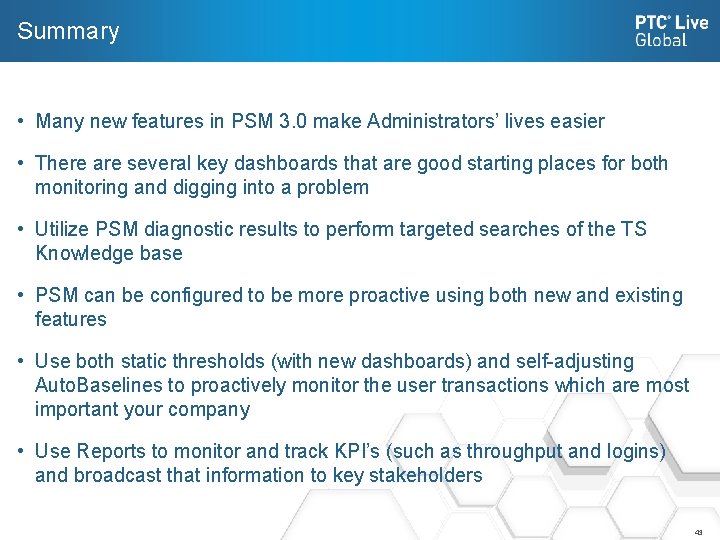 Summary

PTC® Live Global

• Many new features in PSM 3.0 make Administrators' lives easier

• There are several key dashboards that are good starting places for both monitoring and digging into a problem

• Utilize PSM diagnostic results to perform targeted searches of the TS Knowledge base

• PSM can be configured to be more proactive using both new and existing features

• Use both static thresholds (with new dashboards) and self-adjusting AutoBaselines to proactively monitor the user transactions which are most important your company

• Use Reports to monitor and track KPI's (such as throughput and logins) and broadcast that information to key stakeholders

43